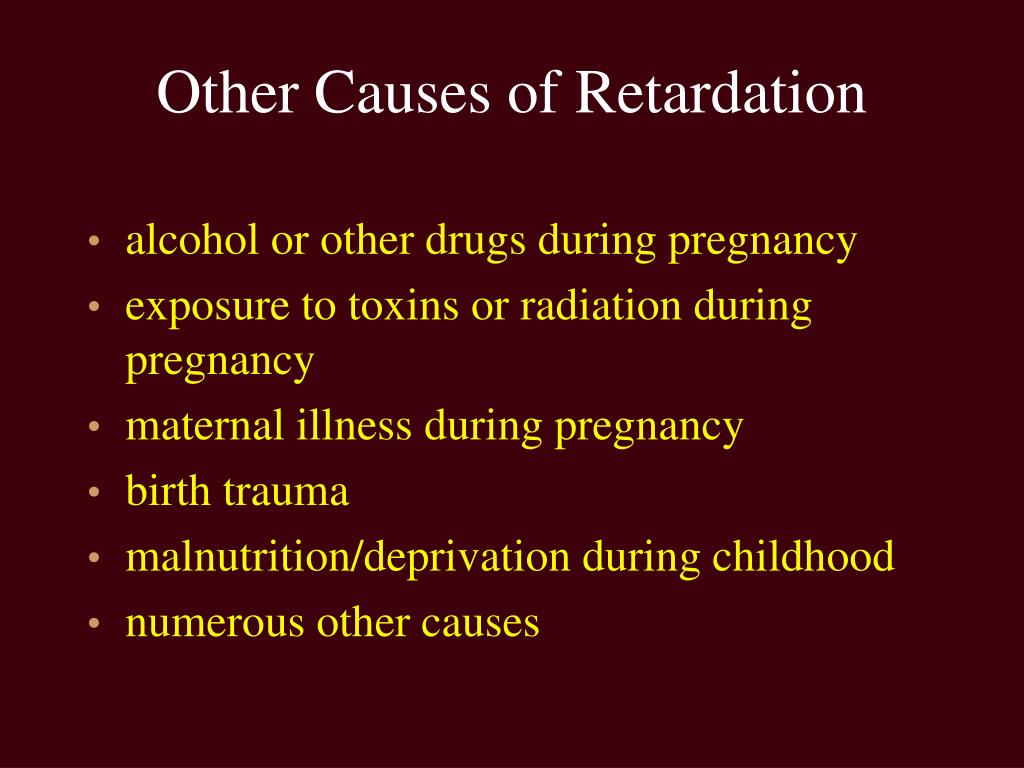 Other Causes of Retardation

• alcohol or other drugs during pregnancy
• exposure to toxins or radiation during pregnancy
• maternal illness during pregnancy
• birth trauma
• malnutrition/deprivation during childhood
• numerous other causes